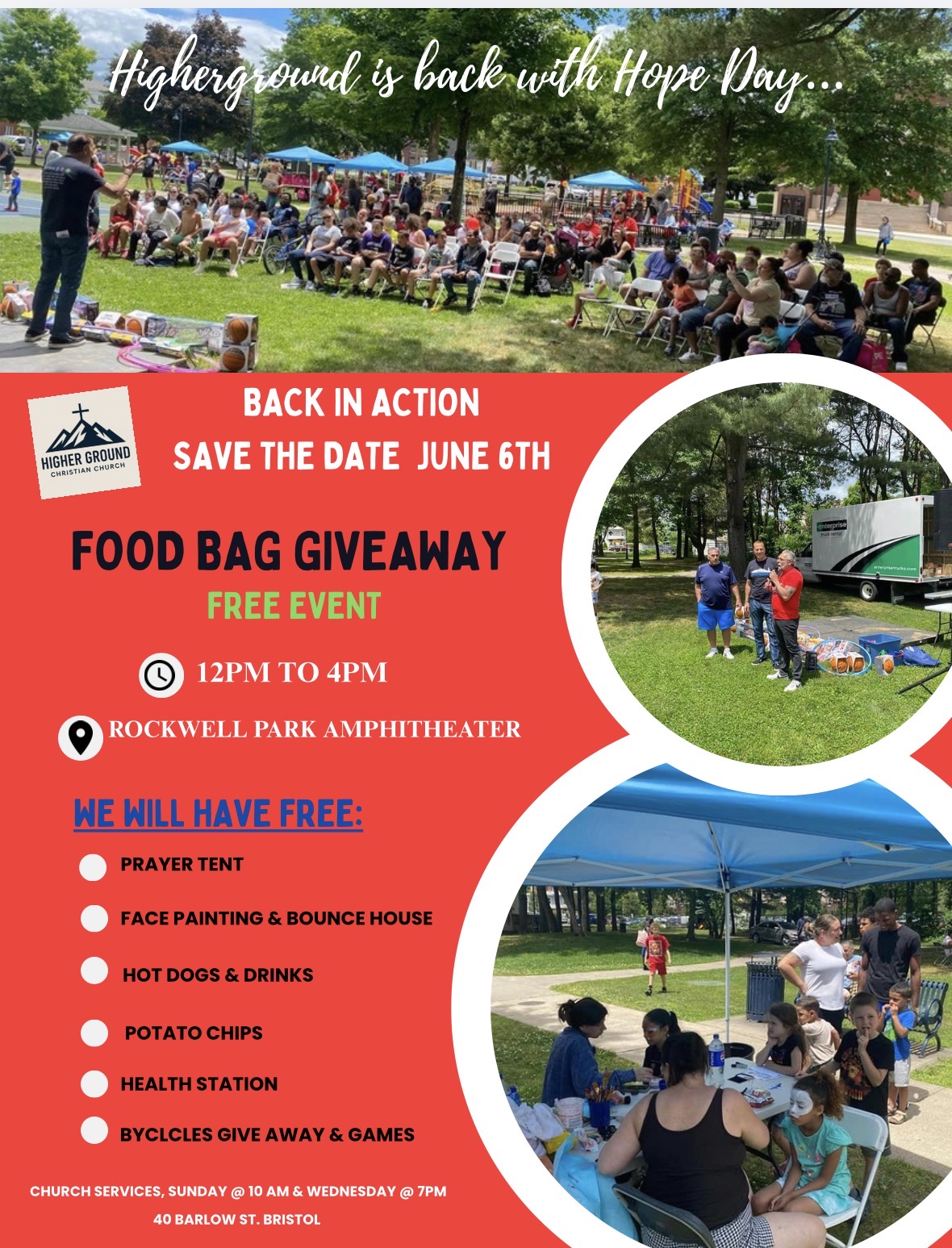 Higherground is back with Hope Day...

HIGHER GROUND
CHRISTIAN CHURCH

BACK IN ACTION
SAVE THE DATE JUNE 6TH

FOOD BAG GIVEAWAY
FREE EVENT

12PM TO 4PM

ROCKWELL PARK AMPHITHEATER

WE WILL HAVE FREE:

PRAYER TENT

FACE PAINTING & BOUNCE HOUSE

HOT DOGS & DRINKS

POTATO CHIPS

HEALTH STATION

BYCLCLES GIVE AWAY & GAMES

CHURCH SERVICES, SUNDAY @ 10 AM & WEDNESDAY @ 7PM
40 BARLOW ST. BRISTOL

enterprise
truck rental
enterprisetrucks.com